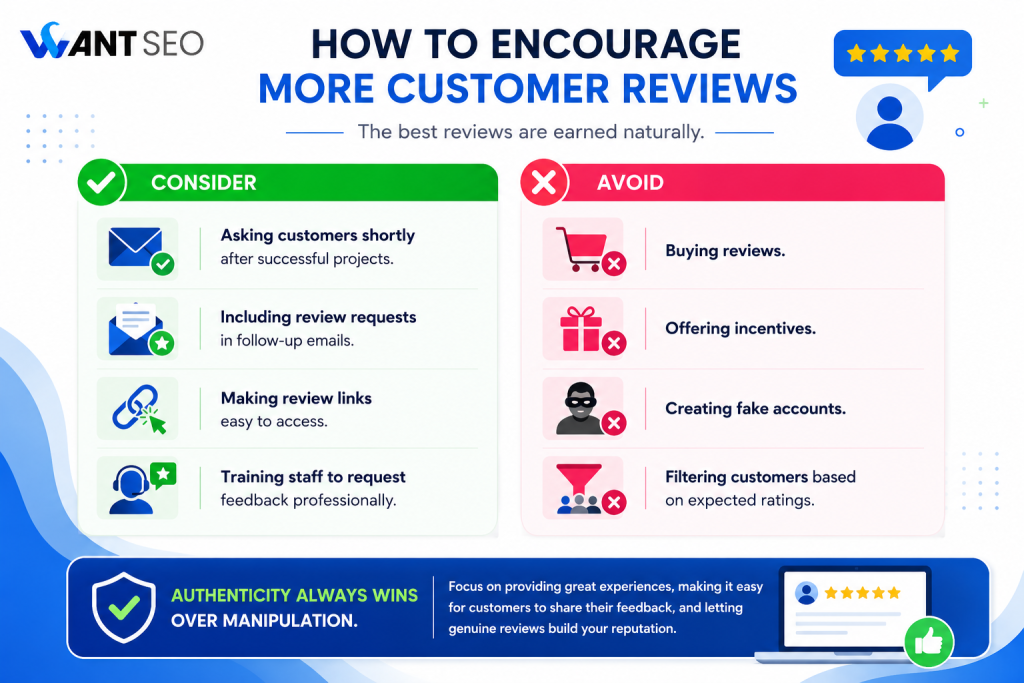 WANT SEO

HOW TO ENCOURAGE MORE CUSTOMER REVIEWS

The best reviews are earned naturally.

CONSIDER

Asking customers shortly after successful projects.

Including review requests in follow-up emails.

Making review links easy to access.

Training staff to request feedback professionally.

AVOID

Buying reviews.

Offering incentives.

Creating fake accounts.

Filtering customers based on expected ratings.

AUTHENTICITY ALWAYS WINS OVER MANIPULATION.

Focus on providing great experiences, making it easy for customers to share their feedback, and letting genuine reviews build your reputation.